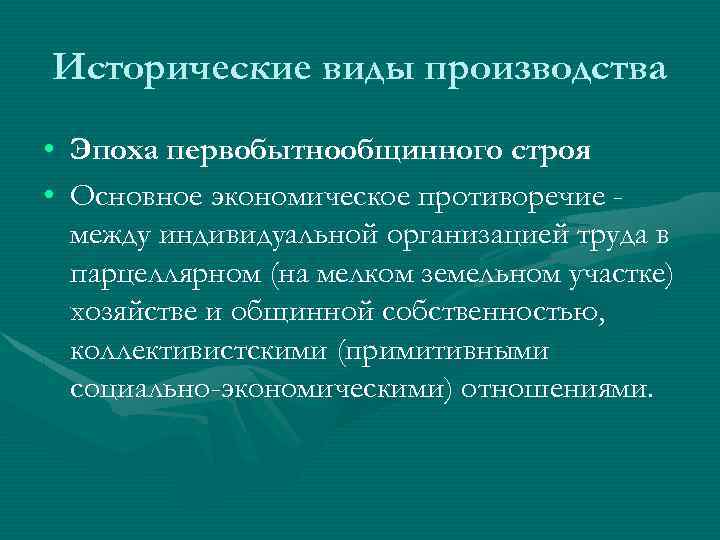 Исторические виды производства

• Эпоха первобытнообщинного строя

• Основное экономическое противоречие - между индивидуальной организацией труда в парцеллярном (на мелком земельном участке) хозяйстве и общинной собственностью, коллективистскими (примитивными социально-экономическими) отношениями.